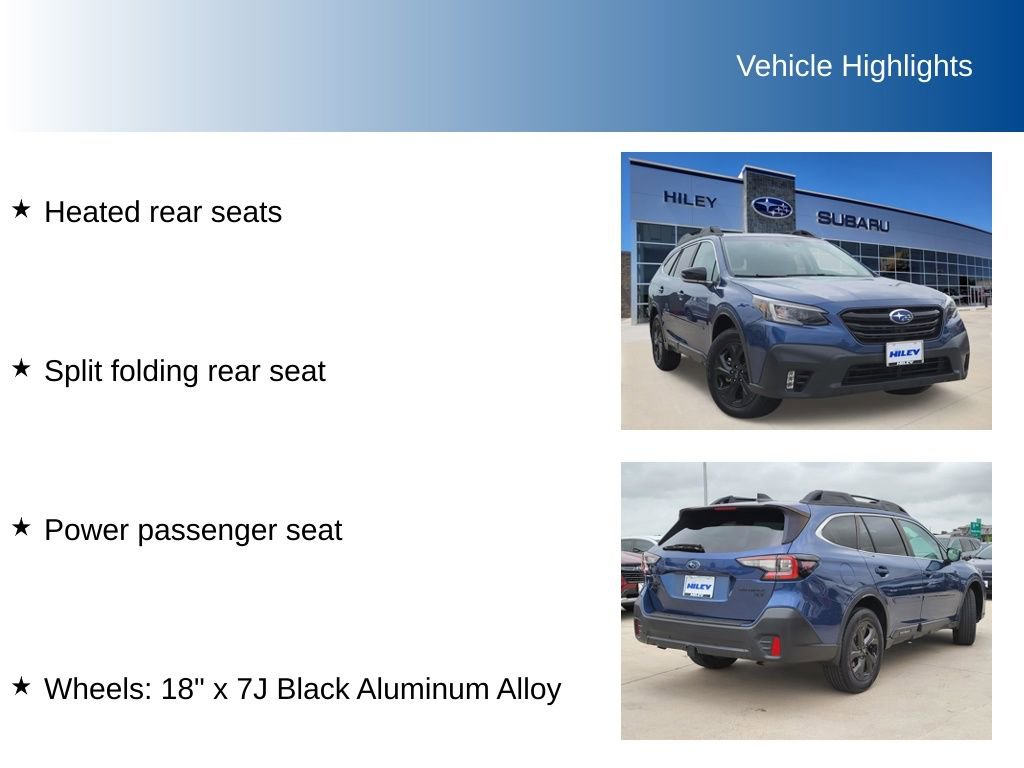 Vehicle Highlights

★ Heated rear seats

★ Split folding rear seat

★ Power passenger seat

★ Wheels: 18" x 7J Black Aluminum Alloy

HILEY SUBARU

HILEY

HILEY